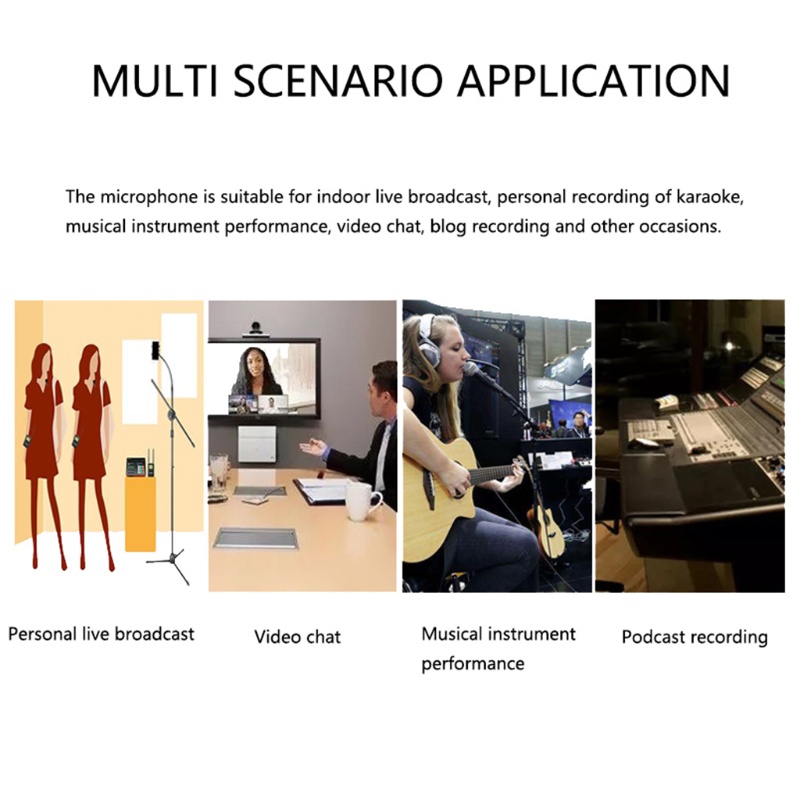 MULTI SCENARIO APPLICATION

The microphone is suitable for indoor live broadcast, personal recording of karaoke, musical instrument performance, video chat, blog recording and other occasions.

Personal live broadcast

Video chat

Musical instrument performance

Podcast recording